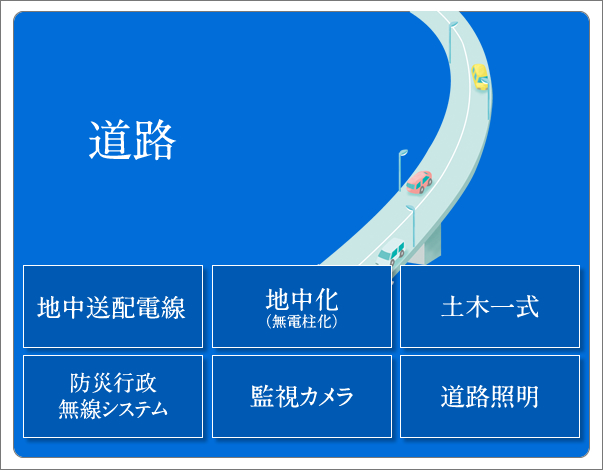 道路

地中送配電線

地中化
（無電柱化）

土木一式

防災行政
無線システム

監視カメラ

道路照明